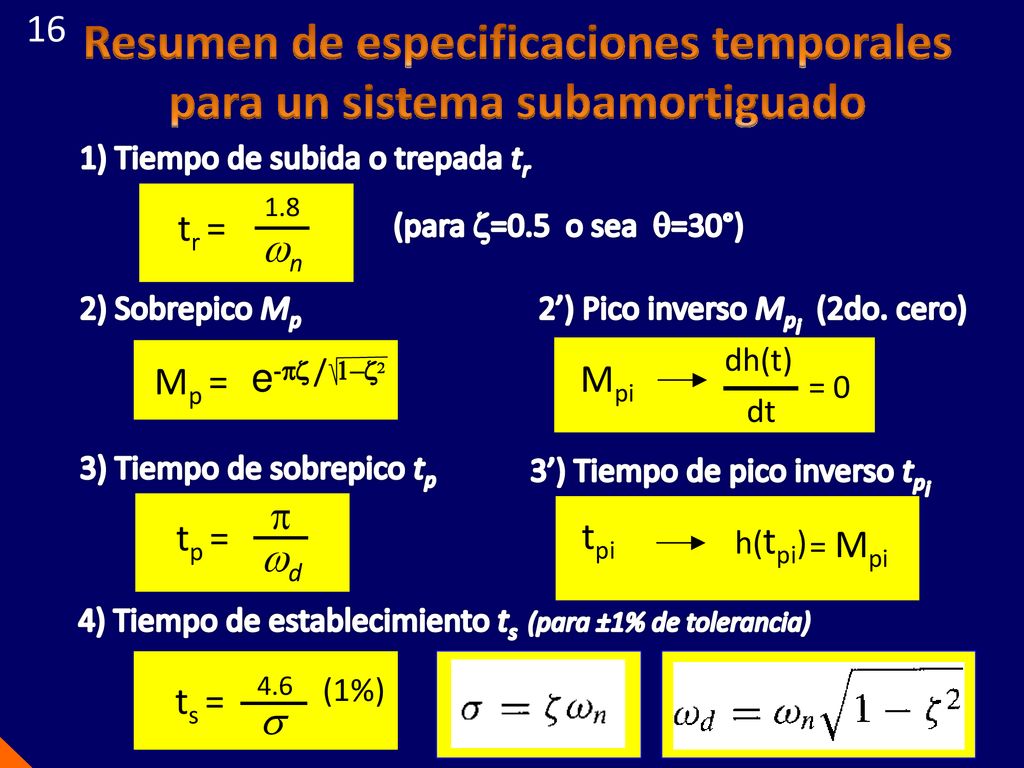 16

Resumen de especificaciones temporales para un sistema subamortiguado

1) Tiempo de subida o trepada $t_r$

$t_r = \frac{1.8}{\omega_n}$

(para $\zeta$=0.5 o sea $\theta$=30°)

2) Sobrepico $M_p$

$M_p = e^{-\pi\zeta/\sqrt{1-\zeta^2}}$

2') Pico inverso $M_{pi}$ (2do. cero)

$M_{pi} \longrightarrow \frac{dh(t)}{dt} = 0$

3) Tiempo de sobrepico $t_p$

$t_p = \frac{\pi}{\omega_d}$

3') Tiempo de pico inverso $t_{pi}$

$t_{pi} \longrightarrow h(t_{pi}) = M_{pi}$

4) Tiempo de establecimiento $t_s$ (para ±1% de tolerancia)

$t_s = \frac{4.6}{\sigma}$ (1%)

$\sigma = \zeta\omega_n$

$\omega_d = \omega_n\sqrt{1-\zeta^2}$